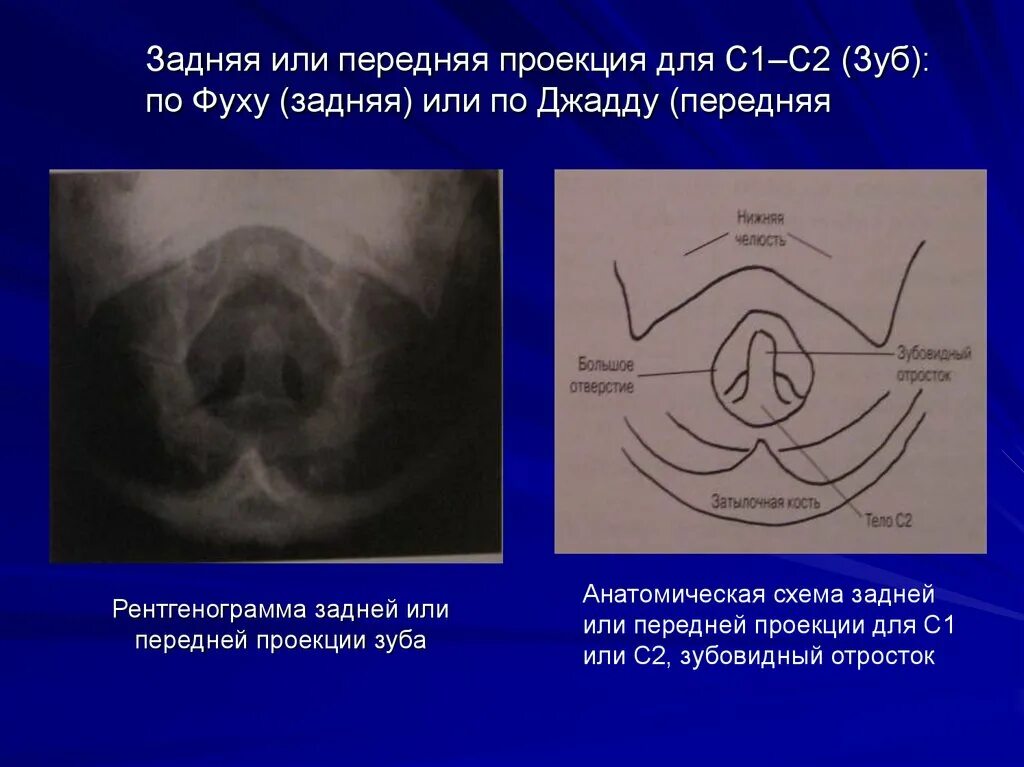 Задняя или передняя проекция для С1–С2 (Зуб): по Фуху (задняя) или по Джадду (передняя

Нижняя челюсть

Большое отверстие

Зубовидный отросток

Затылочная кость

Тело С2

Рентгенограмма задней или передней проекции зуба

Анатомическая схема задней или передней проекции для С1 или С2, зубовидный отросток